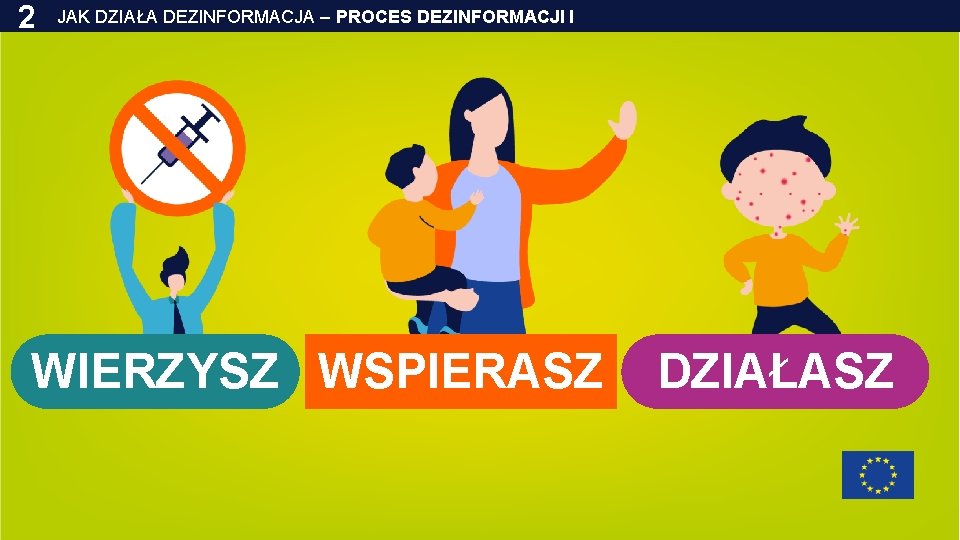 2 JAK DZIAŁA DEZINFORMACJA – PROCES DEZINFORMACJI I

WIERZYSZ WSPIERASZ DZIAŁASZ